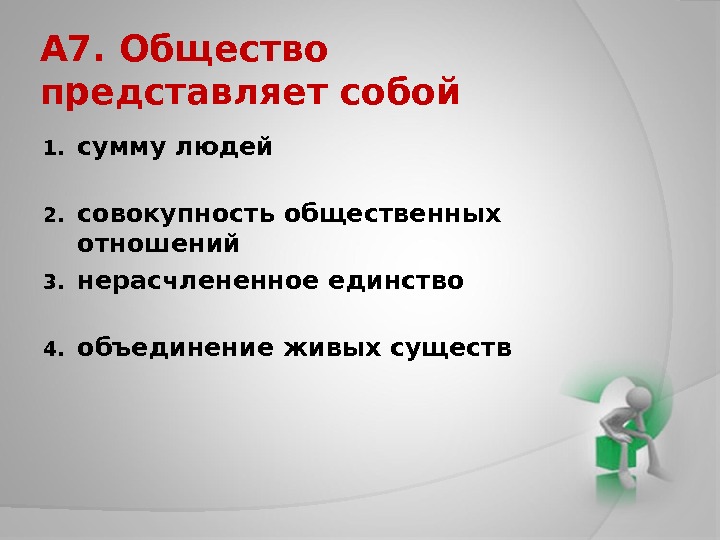 А7. Общество представляет собой

1. сумму людей

2. совокупность общественных отношений

3. нерасчлененное единство

4. объединение живых существ